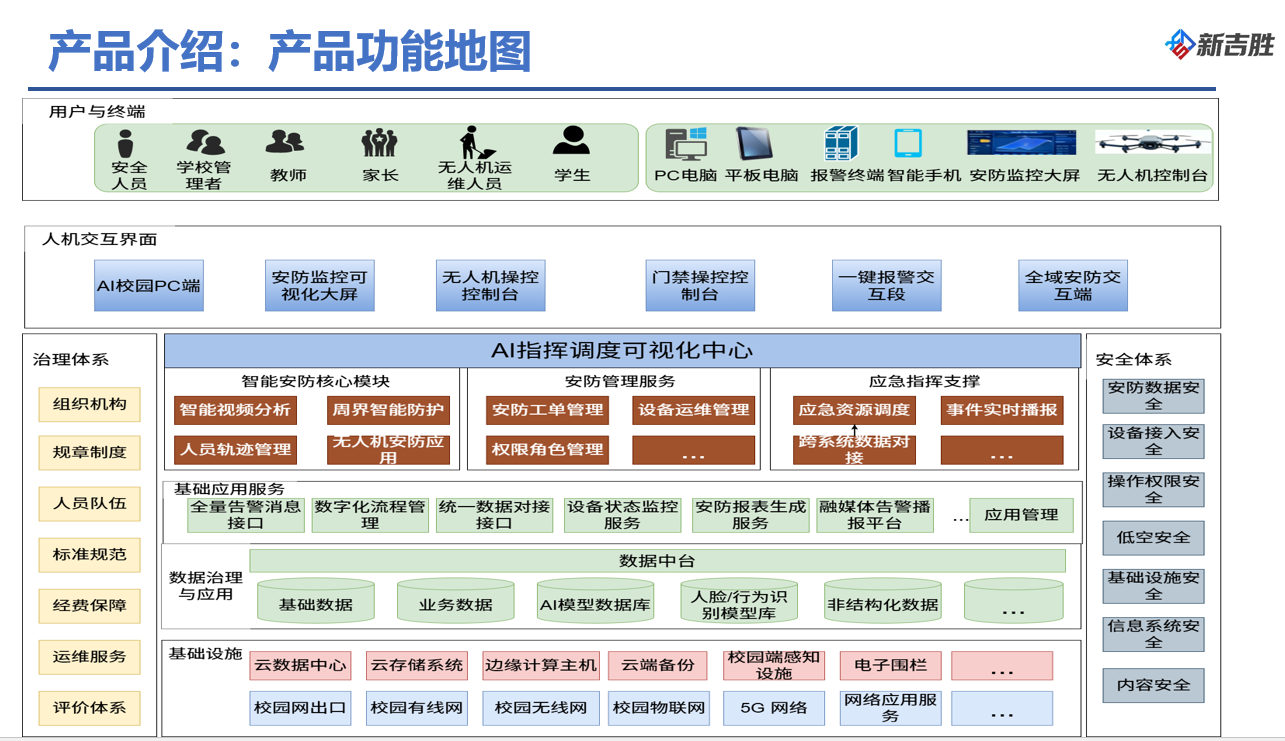 产品介绍：产品功能地图

新吉胜

用户与终端

安全人员 学校管理者 教师 家长 无人机运维人员 学生

PC电脑 平板电脑 报警终端 智能手机 安防监控大屏 无人机控制台

人机交互界面

AI校园PC端 安防监控可视化大屏 无人机操控控制台 门禁操控控制台 一键报警交互段 全域安防交互端

治理体系

组织机构

规章制度

人员队伍

标准规范

经费保障

运维服务

评价体系

AI指挥调度可视化中心

智能安防核心模块

智能视频分析 周界智能防护

人员轨迹管理 无人机安防应用

安防管理服务

安防工单管理 设备运维管理

权限角色管理 ...

应急指挥支撑

应急资源调度 事件实时播报

跨系统数据对接 ...

基础应用服务

全量告警消息接口 数字化流程管理 统一数据对接接口 设备状态监控服务 安防报表生成服务 融媒体告警播报平台 ... 应用管理

数据治理与应用

数据中台

基础数据 业务数据 AI模型数据库 人脸/行为识别模型库 非结构化数据 ...

基础设施

云数据中心 云存储系统 边缘计算主机 云端备份 校园端感知设施 电子围栏 ...

校园网出口 校园有线网 校园无线网 校园物联网 5G 网络 网络应用服务 ...

安全体系

安防数据安全

设备接入安全

操作权限安全

低空安全

基础设施安全

信息系统安全

内容安全